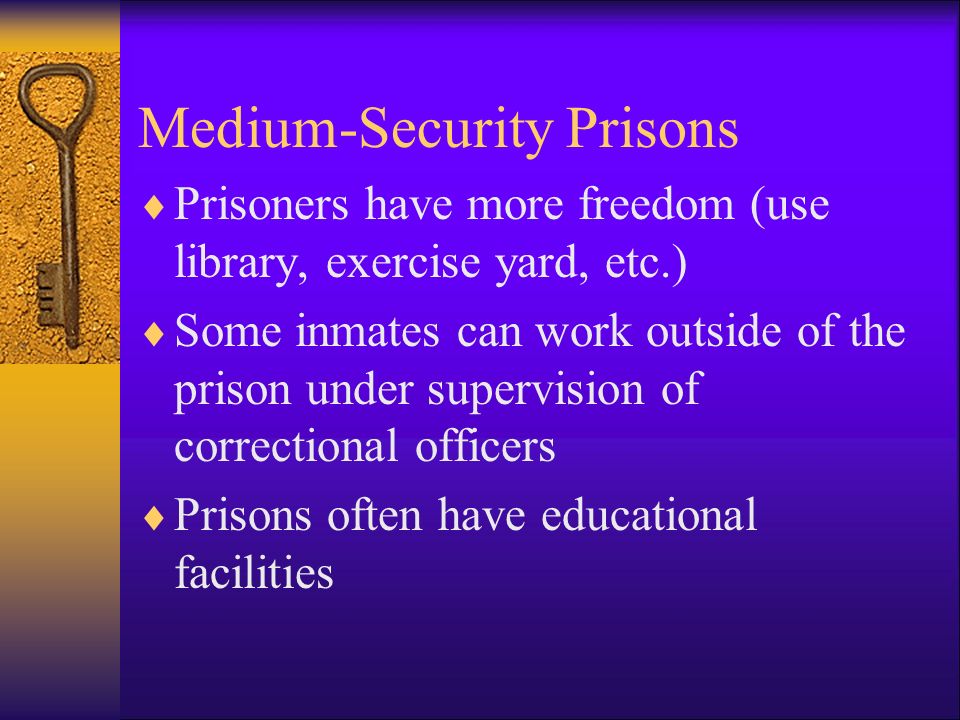 Medium-Security Prisons

♦ Prisoners have more freedom (use library, exercise yard, etc.)

♦ Some inmates can work outside of the prison under supervision of correctional officers

♦ Prisons often have educational facilities